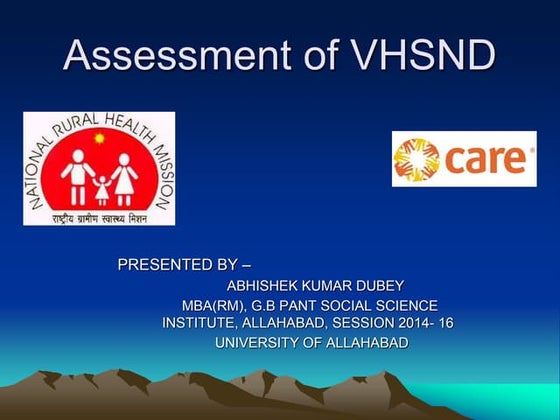 Assessment of VHSND

NATIONAL RURAL HEALTH MISSION
राष्ट्रीय ग्रामीण स्वास्थ्य मिशन

care

PRESENTED BY –
ABHISHEK KUMAR DUBEY
MBA(RM), G.B PANT SOCIAL SCIENCE INSTITUTE, ALLAHABAD, SESSION 2014- 16
UNIVERSITY OF ALLAHABAD